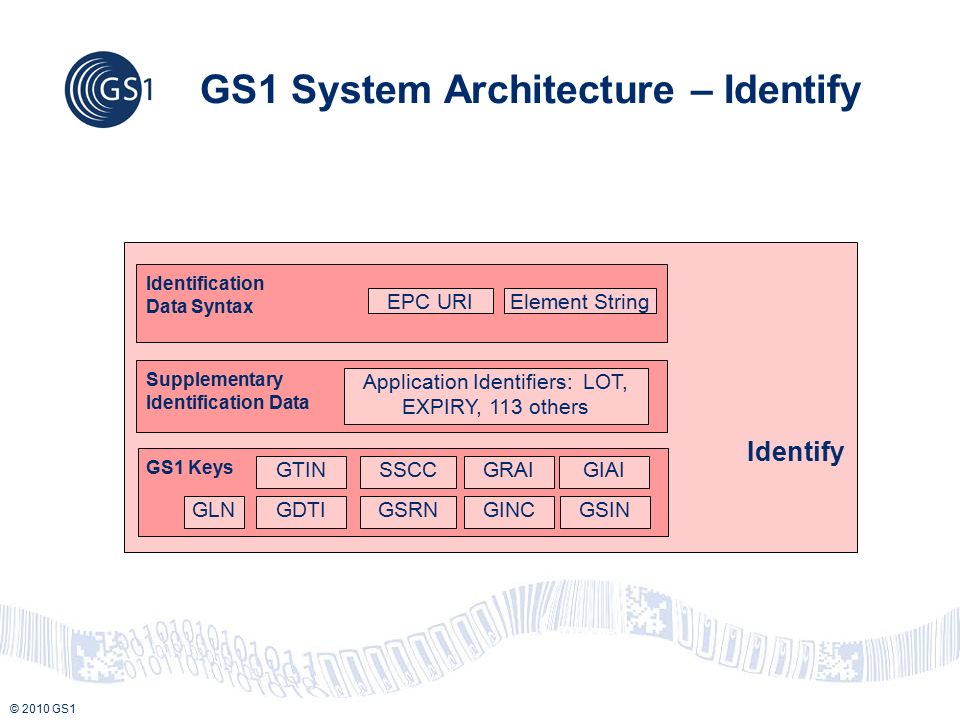 GS1

GS1 System Architecture – Identify

Identification Data Syntax

EPC URI

Element String

Supplementary Identification Data

Application Identifiers: LOT, EXPIRY, 113 others

GS1 Keys

GTIN

SSCC

GRAI

GIAI

GLN

GDTI

GSRN

GINC

GSIN

Identify

© 2010 GS1